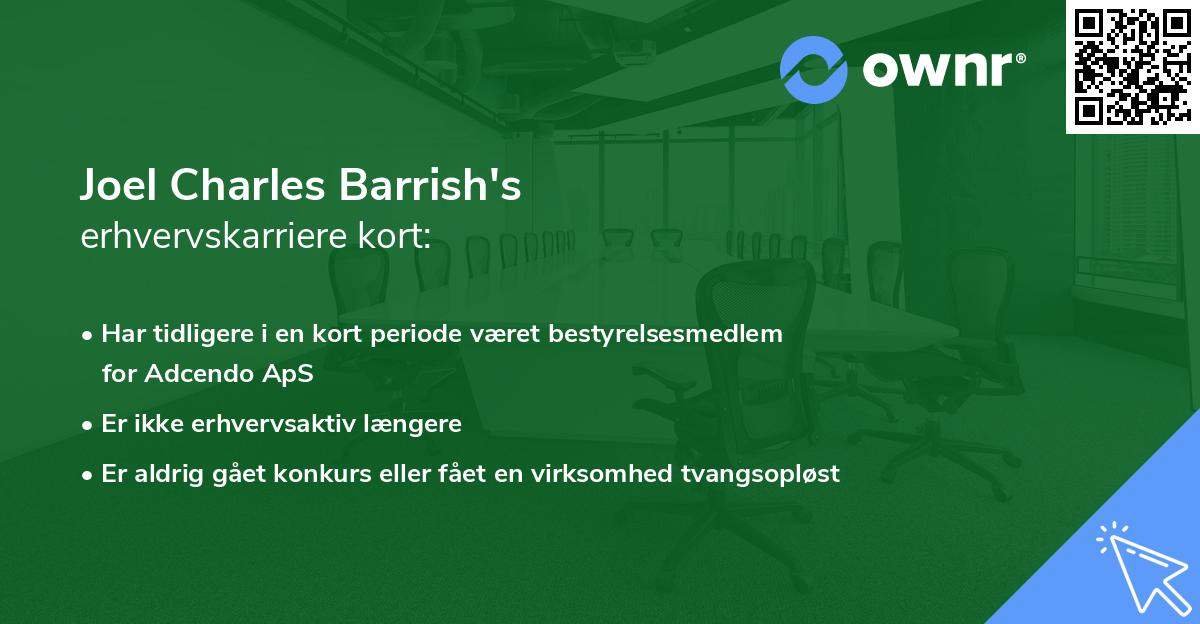 ownr®

Joel Charles Barrish's
erhvervskarriere kort:

• Har tidligere i en kort periode været bestyrelsesmedlem for Adcendo ApS
• Er ikke erhvervsaktiv længere
• Er aldrig gået konkurs eller fået en virksomhed tvangsopløst